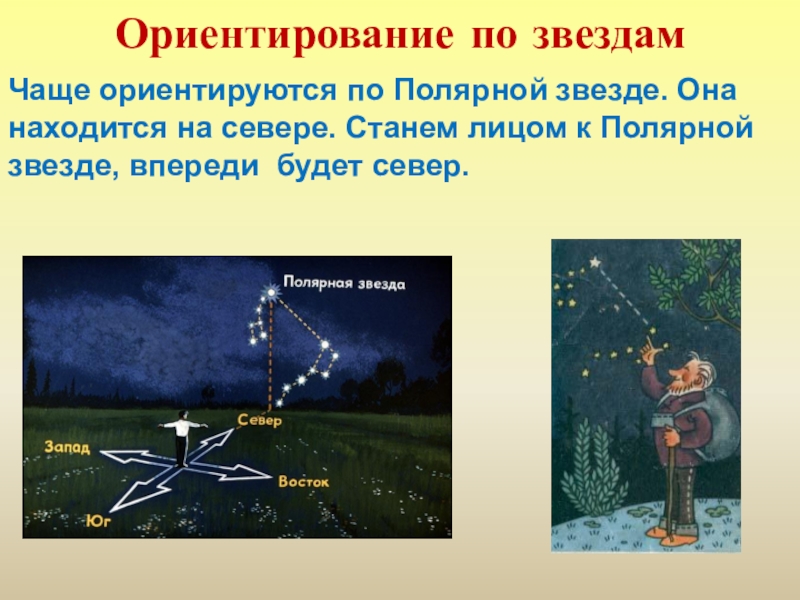 Ориентирование по звездам

Чаще ориентируются по Полярной звезде. Она находится на севере. Станем лицом к Полярной звезде, впереди будет север.

Полярная звезда

Север

Запад

Восток

Юг